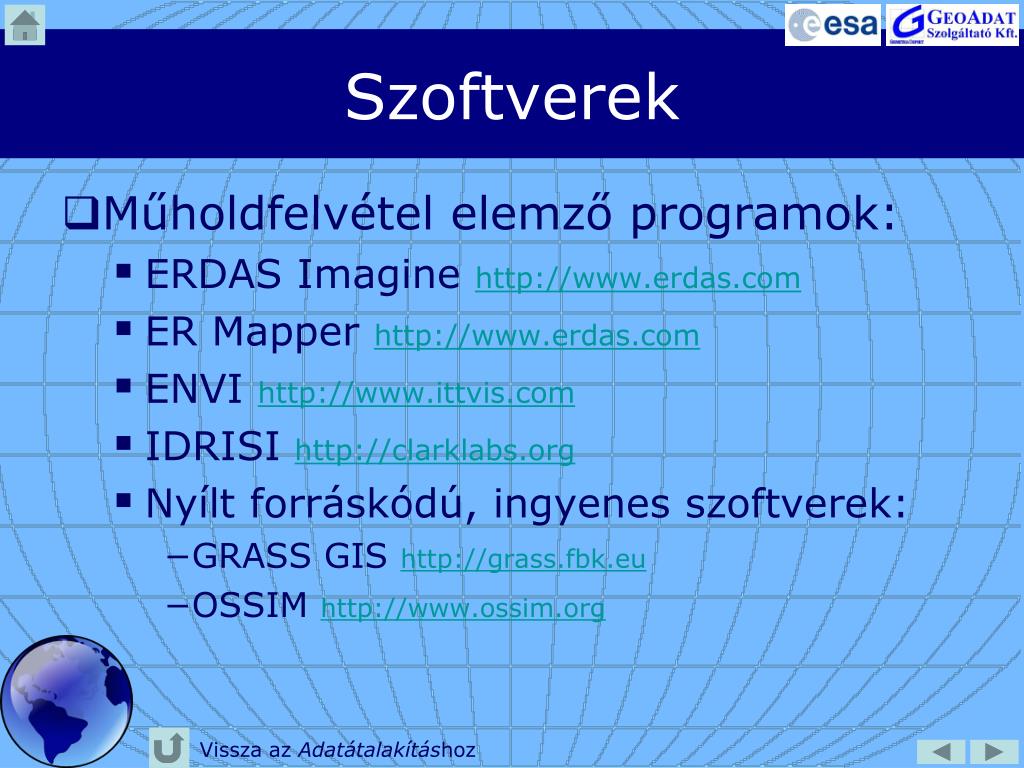 esa GEOADAT Szolgáltató Kft.

Szoftverek

❑Műholdfelvétel elemző programok:

▪ ERDAS Imagine http://www.erdas.com
▪ ER Mapper http://www.erdas.com
▪ ENVI http://www.ittvis.com
▪ IDRISI http://clarklabs.org
▪ Nyílt forráskódú, ingyenes szoftverek:
–GRASS GIS http://grass.fbk.eu
–OSSIM http://www.ossim.org

Vissza az Adatátalakításhoz